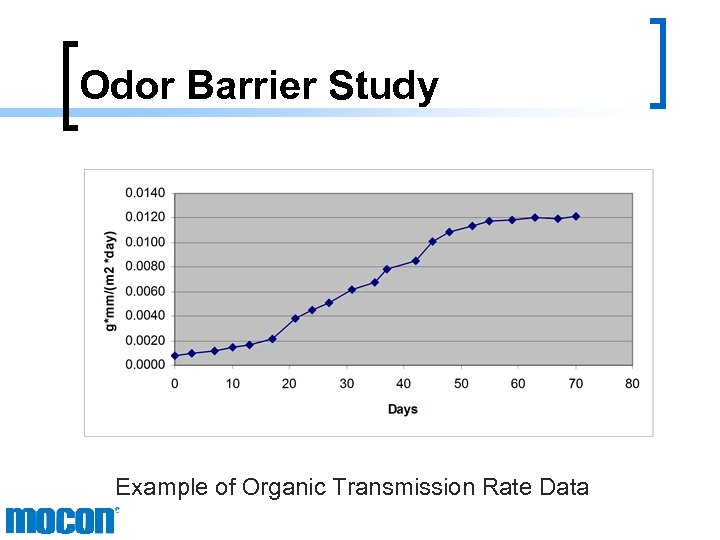 Odor Barrier Study

g*mm/(m2 *day)

0.0140
0.0120
0.0100
0.0080
0.0060
0.0040
0.0020
0.0000

0 10 20 30 40 50 60 70 80

Days

Example of Organic Transmission Rate Data

mocon